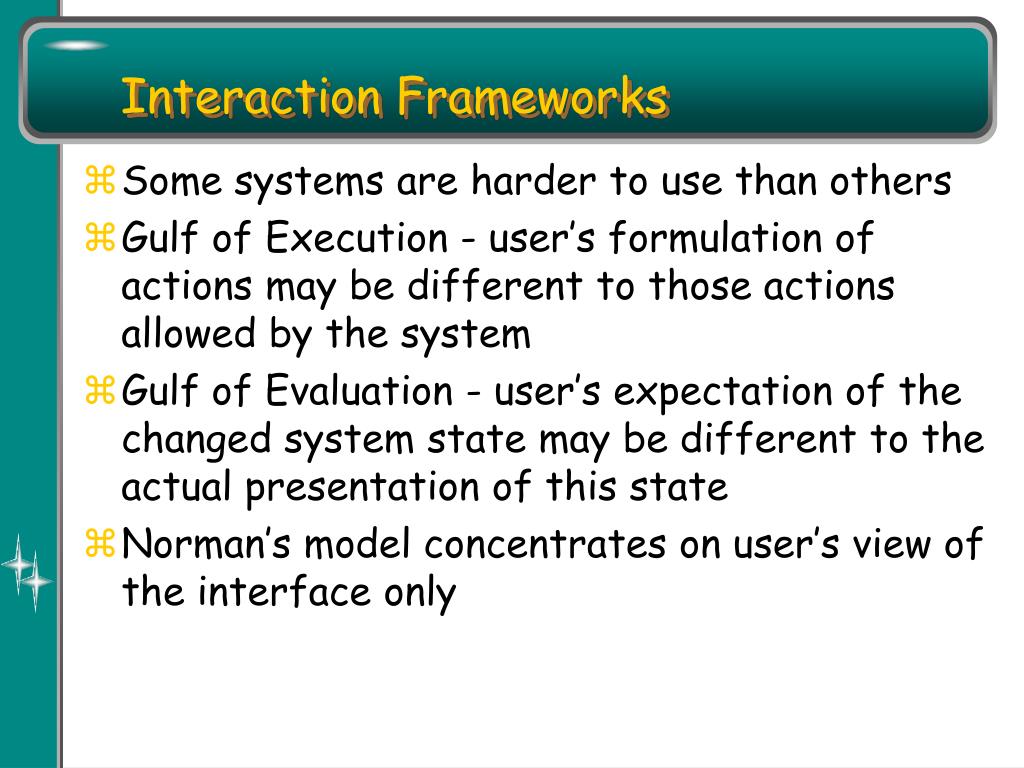 Interaction Frameworks

⌘ Some systems are harder to use than others

⌘ Gulf of Execution - user’s formulation of actions may be different to those actions allowed by the system

⌘ Gulf of Evaluation - user’s expectation of the changed system state may be different to the actual presentation of this state

⌘ Norman’s model concentrates on user’s view of the interface only